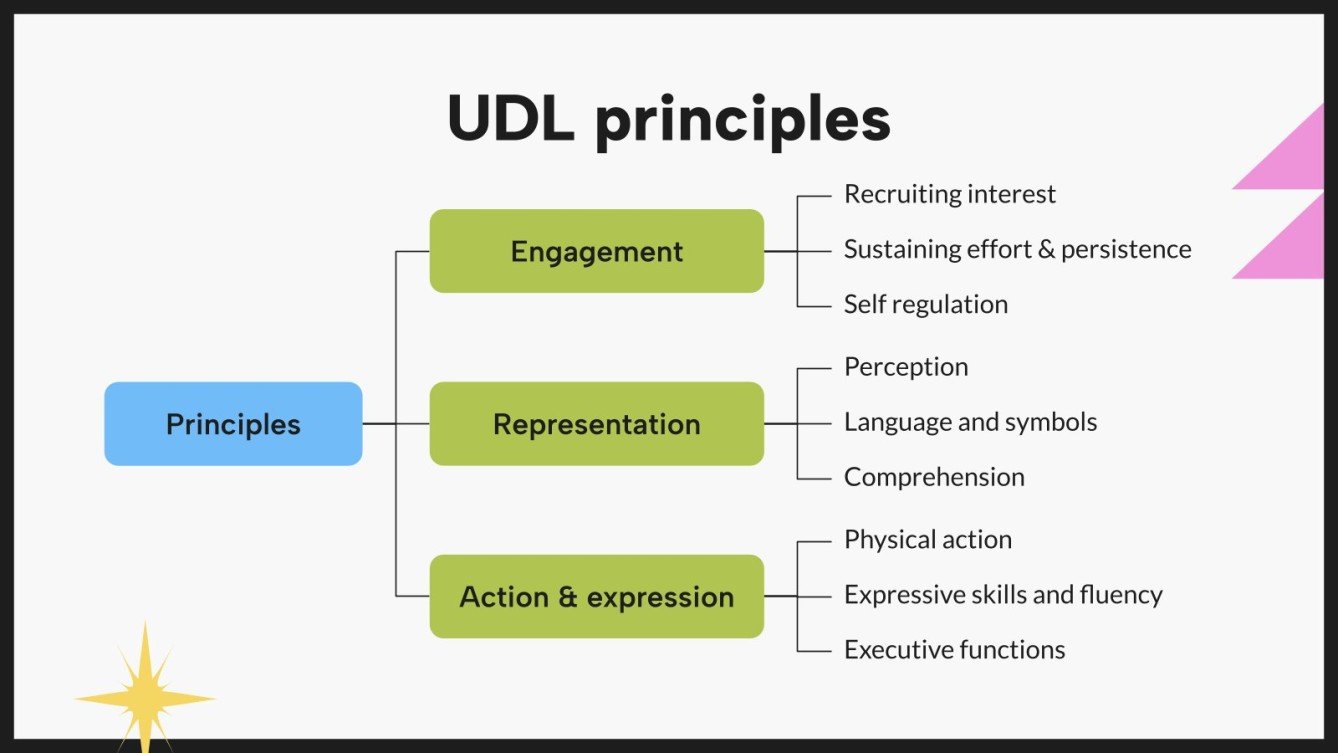 UDL principles

Principles

Engagement

Recruiting interest

Sustaining effort & persistence

Self regulation

Representation

Perception

Language and symbols

Comprehension

Action & expression

Physical action

Expressive skills and fluency

Executive functions